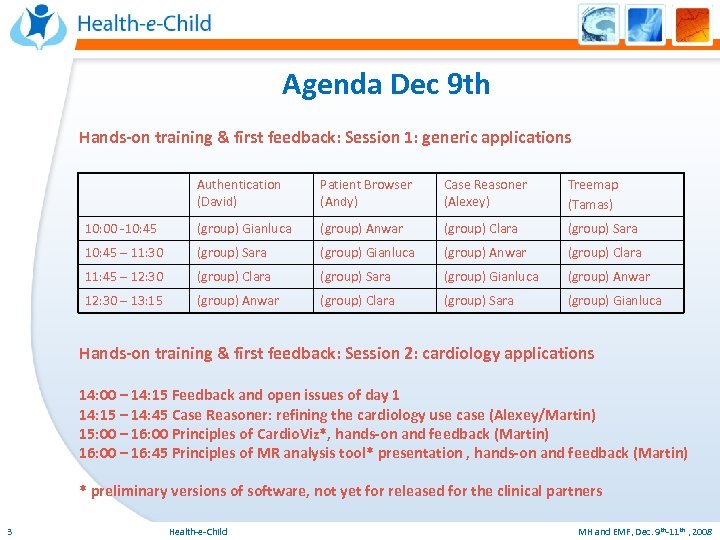 Health-e-Child

Agenda Dec 9th

Hands-on training & first feedback: Session 1: generic applications

| | Authentication (David) | Patient Browser (Andy) | Case Reasoner (Alexey) | Treemap (Tamas) |
|---|---|---|---|---|
| 10:00 -10:45 | (group) Gianluca | (group) Anwar | (group) Clara | (group) Sara |
| 10:45 – 11:30 | (group) Sara | (group) Gianluca | (group) Anwar | (group) Clara |
| 11:45 – 12:30 | (group) Clara | (group) Sara | (group) Gianluca | (group) Anwar |
| 12:30 – 13:15 | (group) Anwar | (group) Clara | (group) Sara | (group) Gianluca |

Hands-on training & first feedback: Session 2: cardiology applications

14:00 – 14:15 Feedback and open issues of day 1
14:15 – 14:45 Case Reasoner: refining the cardiology use case (Alexey/Martin)
15:00 – 16:00 Principles of CardioViz*, hands-on and feedback (Martin)
16:00 – 16:45 Principles of MR analysis tool* presentation , hands-on and feedback (Martin)

* preliminary versions of software, not yet for released for the clinical partners

3 Health-e-Child MH and EMF, Dec. 9$^{th}$-11$^{th}$ , 2008